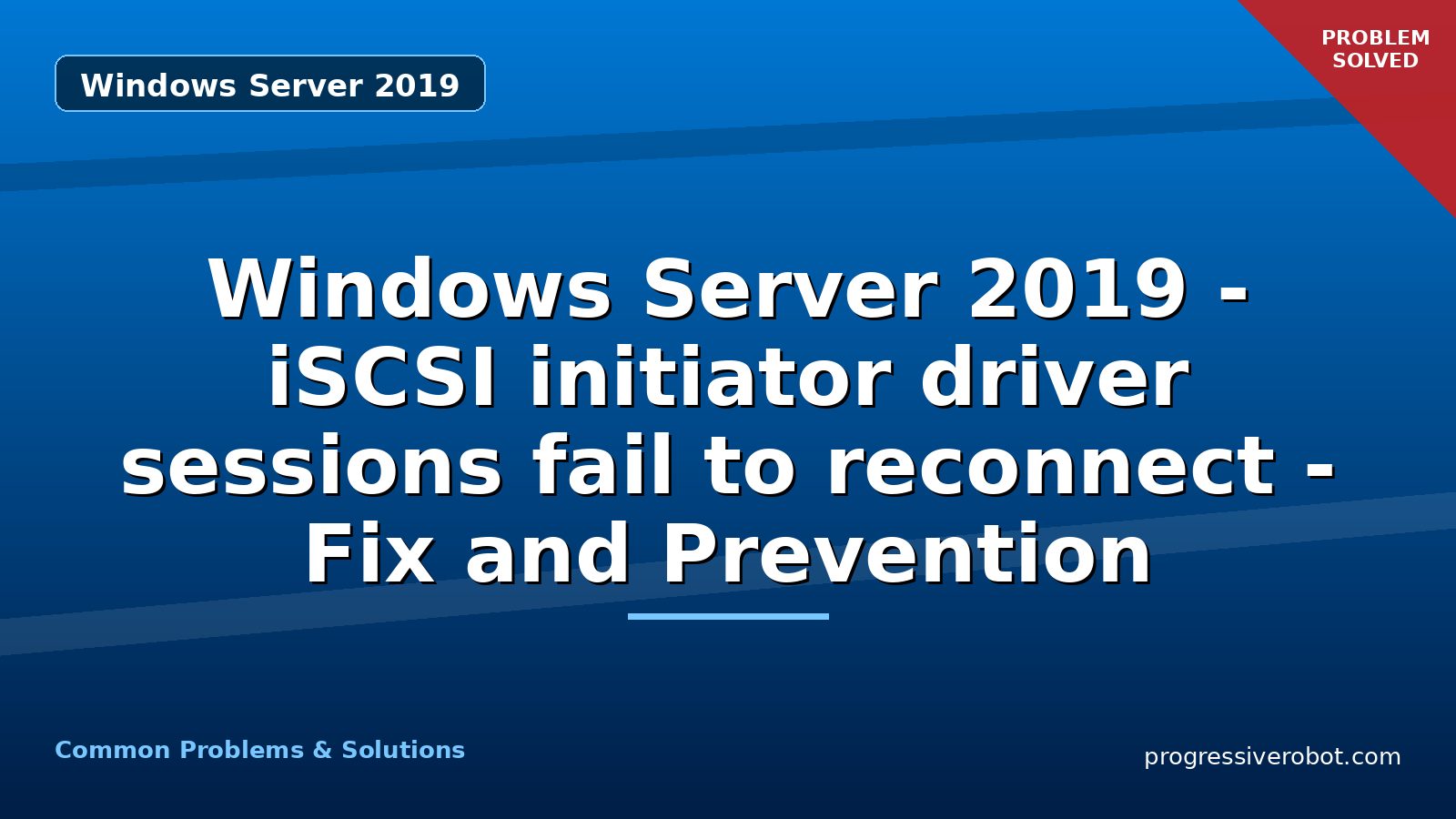 Windows Server 2019

PROBLEM SOLVED

Windows Server 2019 - iSCSI initiator driver sessions fail to reconnect - Fix and Prevention

Common Problems & Solutions

progressiverobot.com